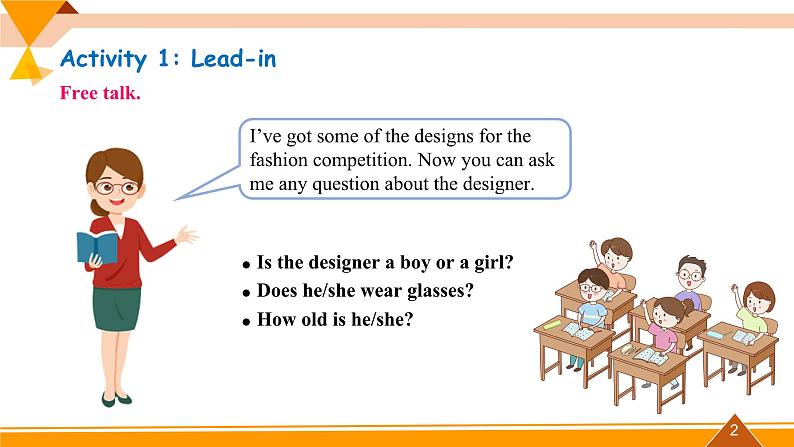 Activity 1: Lead-in

Free talk.

I've got some of the designs for the fashion competition. Now you can ask me any question about the designer.

• Is the designer a boy or a girl?
• Does he/she wear glasses?
• How old is he/she?

2